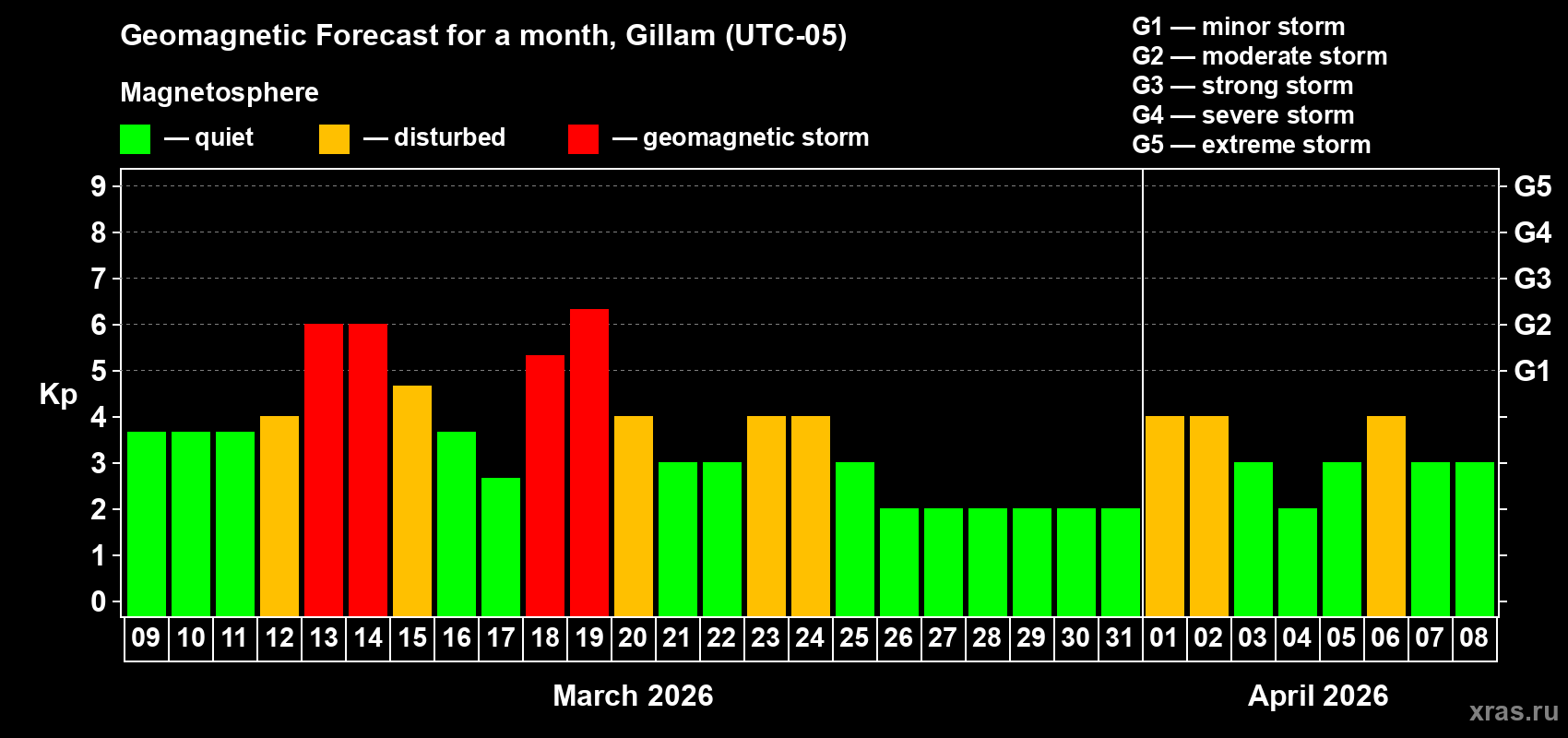 Geomagnetic Forecast for a month, Gillam (UTC-05)

Magnetosphere

— quiet — disturbed — geomagnetic storm

G1 — minor storm
G2 — moderate storm
G3 — strong storm
G4 — severe storm
G5 — extreme storm

Kp

9
8
7
6
5
4
3
2
1
0

G5
G4
G3
G2
G1

09 10 11 12 13 14 15 16 17 18 19 20 21 22 23 24 25 26 27 28 29 30 31 01 02 03 04 05 06 07 08

March 2026

April 2026

xras.ru